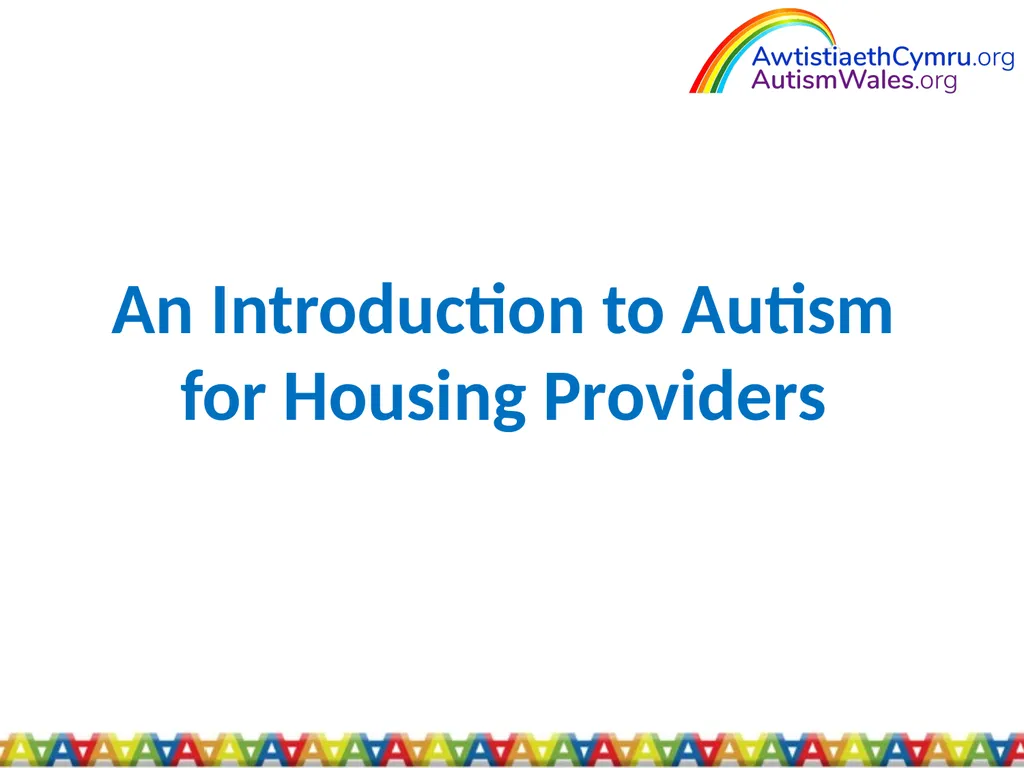 AwtistiaethCymru.org
AutismWales.org

An Introduction to Autism for Housing Providers